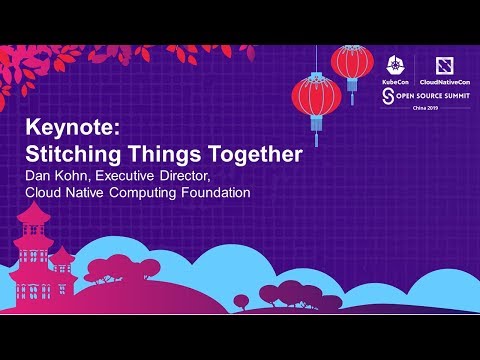 KubeCon CloudNativeCon
OPEN SOURCE SUMMIT
China 2019

Keynote:
Stitching Things Together
Dan Kohn, Executive Director,
Cloud Native Computing Foundation